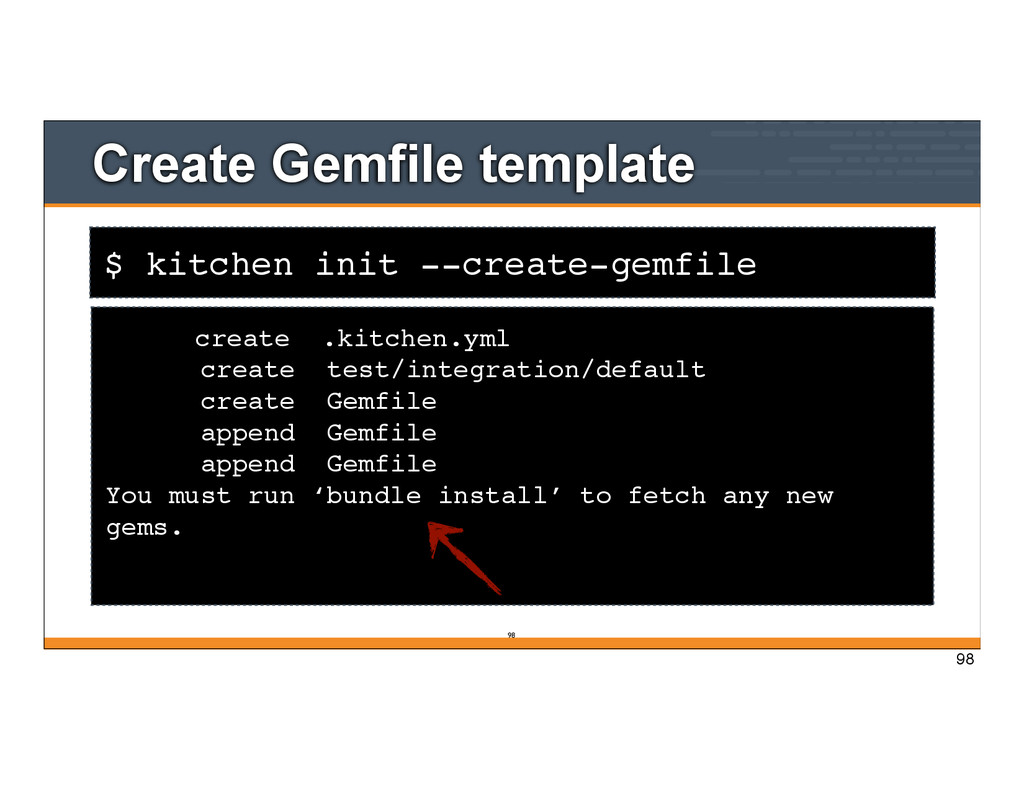 Create Gemfile template

$ kitchen init --create-gemfile

create .kitchen.yml
create test/integration/default
create Gemfile
append Gemfile
append Gemfile
You must run ‘bundle install’ to fetch any new gems.

98

98